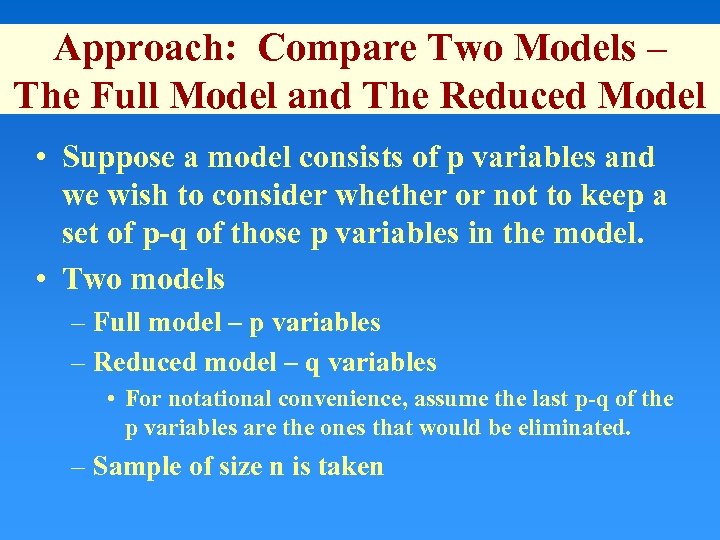 Approach: Compare Two Models – The Full Model and The Reduced Model

• Suppose a model consists of p variables and we wish to consider whether or not to keep a set of p-q of those p variables in the model.

• Two models

– Full model – p variables

– Reduced model – q variables

• For notational convenience, assume the last p-q of the p variables are the ones that would be eliminated.

– Sample of size n is taken